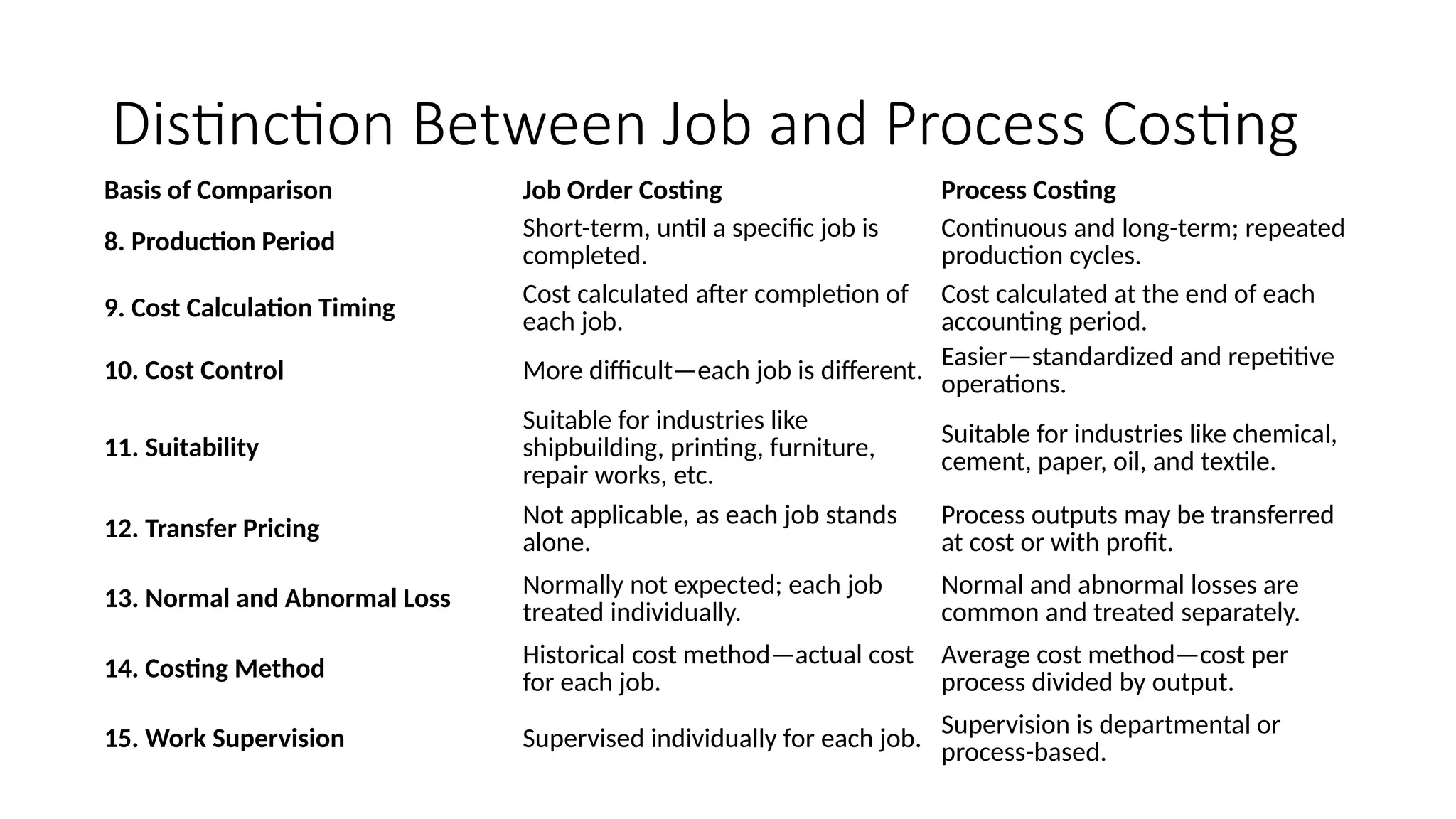 Distinction Between Job and Process Costing

| Basis of Comparison | Job Order Costing | Process Costing |
|---|---|---|
| 8. Production Period | Short-term, until a specific job is completed. | Continuous and long-term; repeated production cycles. |
| 9. Cost Calculation Timing | Cost calculated after completion of each job. | Cost calculated at the end of each accounting period. |
| 10. Cost Control | More difficult—each job is different. | Easier—standardized and repetitive operations. |
| 11. Suitability | Suitable for industries like shipbuilding, printing, furniture, repair works, etc. | Suitable for industries like chemical, cement, paper, oil, and textile. |
| 12. Transfer Pricing | Not applicable, as each job stands alone. | Process outputs may be transferred at cost or with profit. |
| 13. Normal and Abnormal Loss | Normally not expected; each job treated individually. | Normal and abnormal losses are common and treated separately. |
| 14. Costing Method | Historical cost method—actual cost for each job. | Average cost method—cost per process divided by output. |
| 15. Work Supervision | Supervised individually for each job. | Supervision is departmental or process-based. |